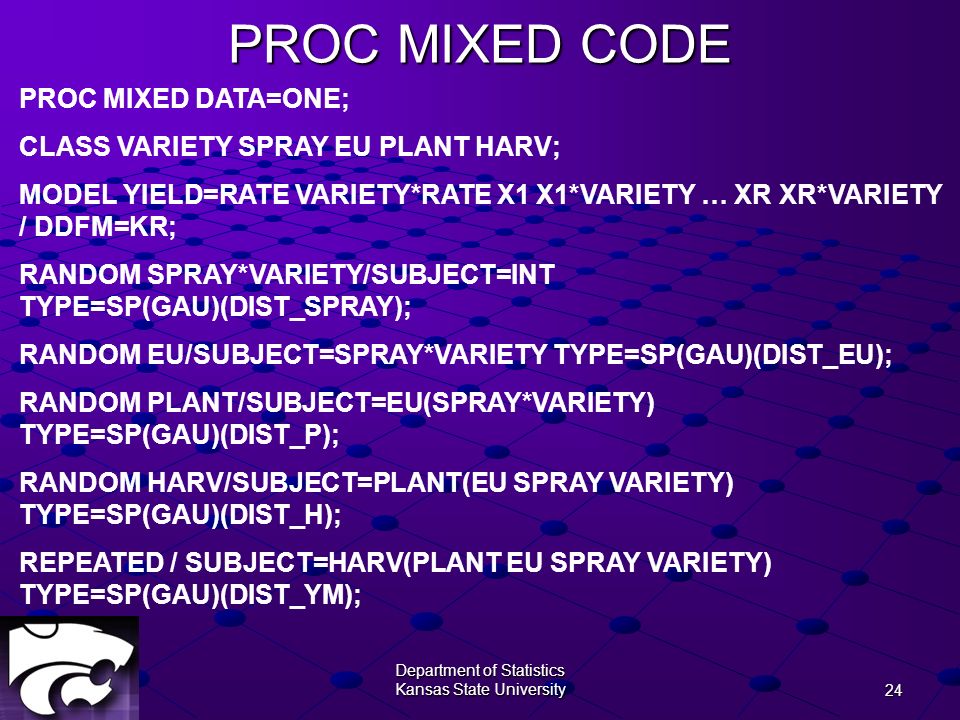 PROC MIXED CODE

PROC MIXED DATA=ONE;

CLASS VARIETY SPRAY EU PLANT HARV;

MODEL YIELD=RATE VARIETY*RATE X1 X1*VARIETY … XR XR*VARIETY / DDFM=KR;

RANDOM SPRAY*VARIETY/SUBJECT=INT TYPE=SP(GAU)(DIST_SPRAY);

RANDOM EU/SUBJECT=SPRAY*VARIETY TYPE=SP(GAU)(DIST_EU);

RANDOM PLANT/SUBJECT=EU(SPRAY*VARIETY) TYPE=SP(GAU)(DIST_P);

RANDOM HARV/SUBJECT=PLANT(EU SPRAY VARIETY) TYPE=SP(GAU)(DIST_H);

REPEATED / SUBJECT=HARV(PLANT EU SPRAY VARIETY) TYPE=SP(GAU)(DIST_YM);

Department of Statistics
Kansas State University

24